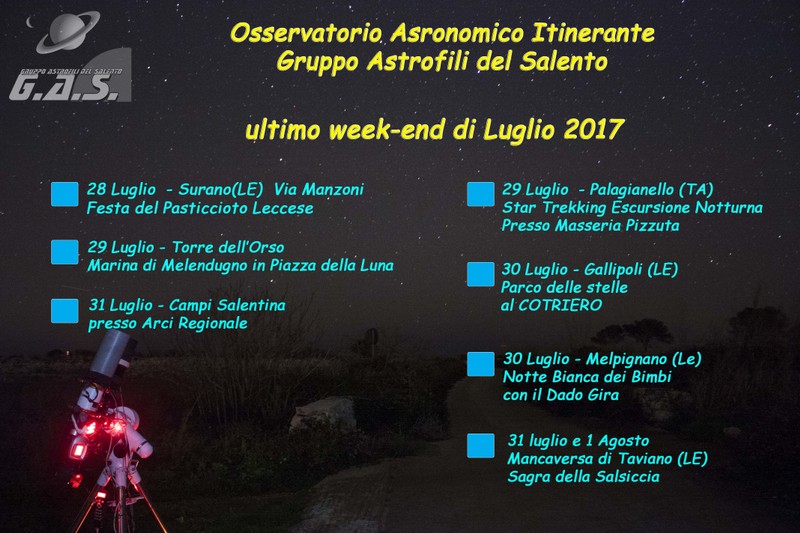 GRUPPO ASTROFILI DEL SALENTO
G.A.S.

Osservatorio Asronomico Itinerante
Gruppo Astrofili del Salento

ultimo week-end di Luglio 2017

28 Luglio - Surano(LE) Via Manzoni
Festa del Pasticcioto Leccese

29 Luglio - Torre dell'Orso
Marina di Melendugno in Piazza della Luna

31 Luglio - Campi Salentina
presso Arci Regionale

29 Luglio - Palagianello (TA)
Star Trekking Escursione Notturna
Presso Masseria Pizzuta

30 Luglio - Gallipoli (LE)
Parco delle stelle
al COTRIERO

30 Luglio - Melpignano (Le)
Notte Bianca dei Bimbi
con il Dado Gira

31 luglio e 1 Agosto
Mancaversa di Taviano (LE)
Sagra della Salsiccia